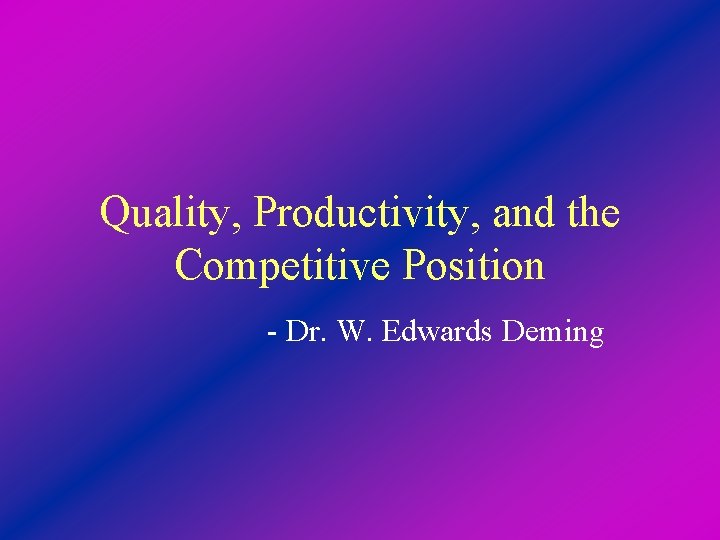 Quality, Productivity, and the Competitive Position

- Dr. W. Edwards Deming